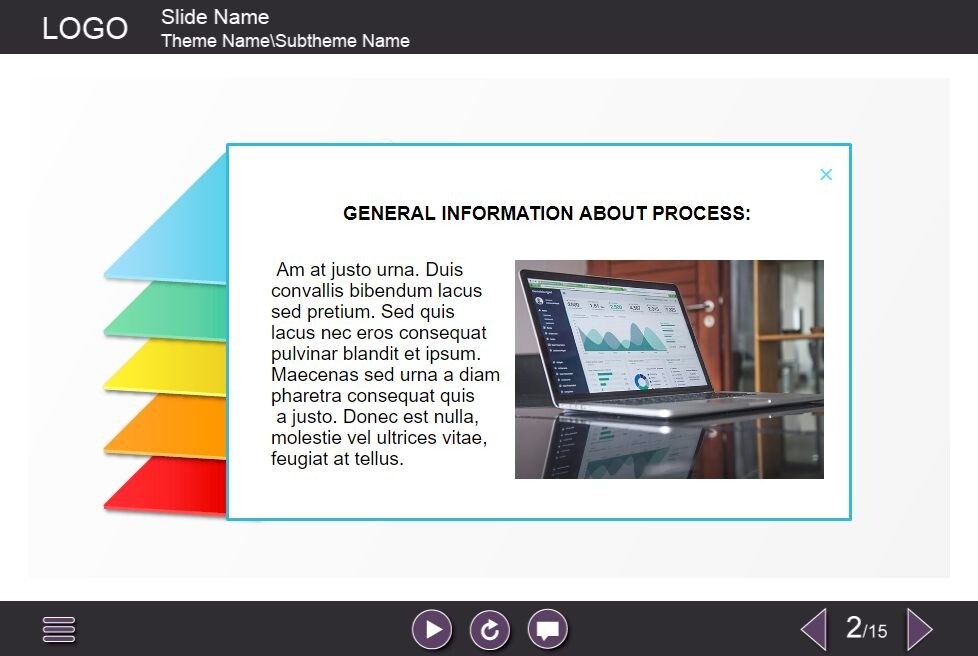 LOGO
Slide Name
Theme Name\Subtheme Name

×

GENERAL INFORMATION ABOUT PROCESS:

Am at justo urna. Duis convallis bibendum lacus sed pretium. Sed quis lacus nec eros consequat pulvinar blandit et ipsum. Maecenas sed urna a diam pharetra consequat quis a justo. Donec est nulla, molestie vel ultrices vitae, feugiat at tellus.

2/15